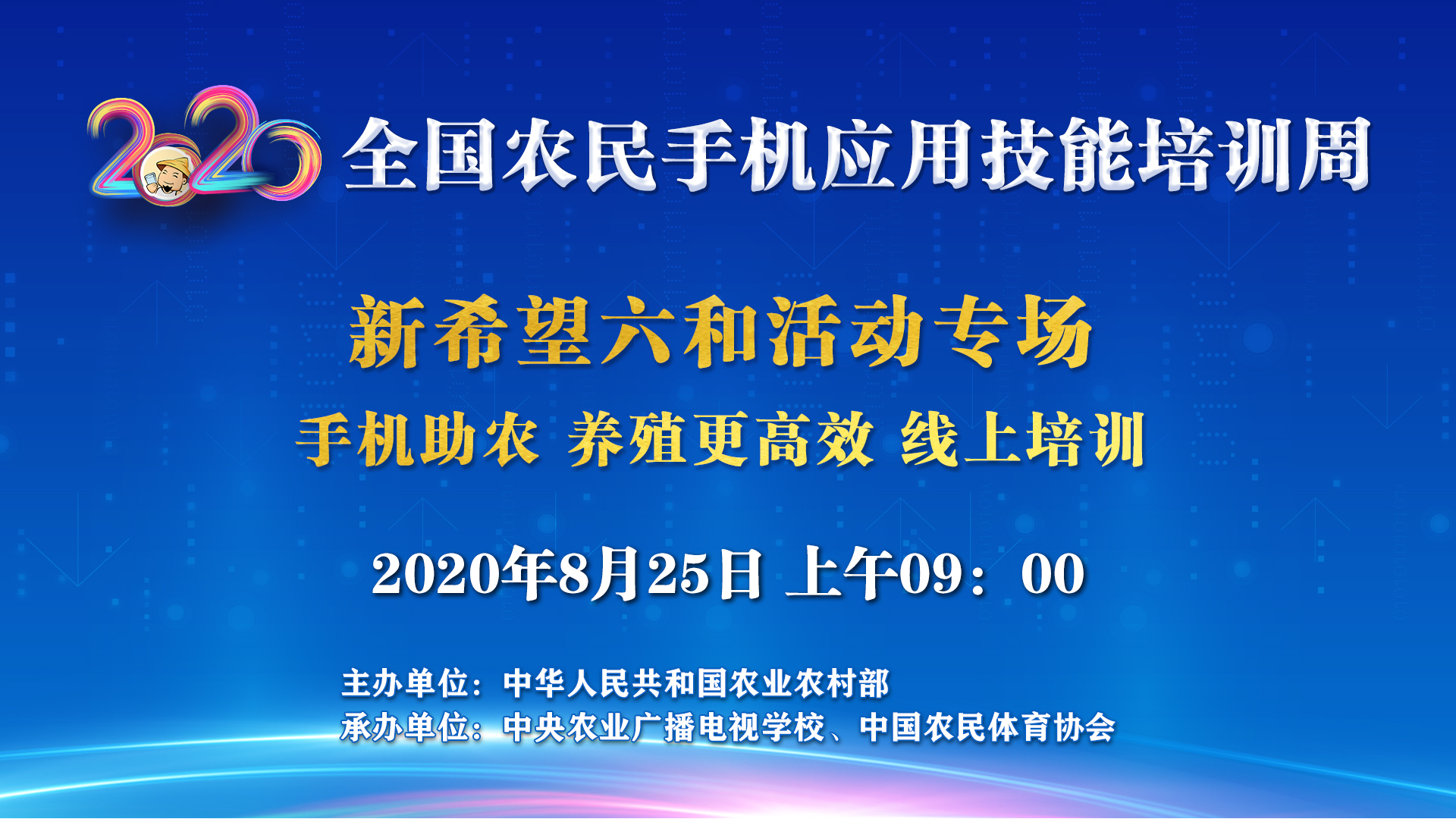 2020 全国农民手机应用技能培训周

新希望六和活动专场

手机助农 养殖更高效 线上培训

2020年8月25日 上午09：00

主办单位：中华人民共和国农业农村部
承办单位：中央农业广播电视学校、中国农民体育协会